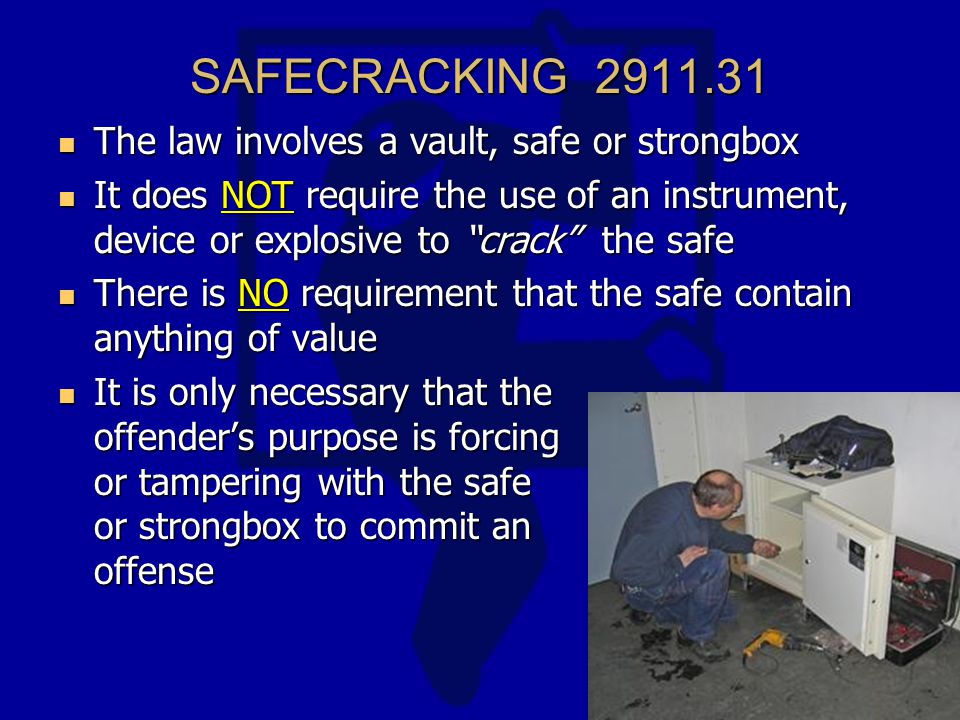 SAFECRACKING 2911.31

- The law involves a vault, safe or strongbox
- It does NOT require the use of an instrument, device or explosive to "crack" the safe
- There is NO requirement that the safe contain anything of value
- It is only necessary that the offender's purpose is forcing or tampering with the safe or strongbox to commit an offense